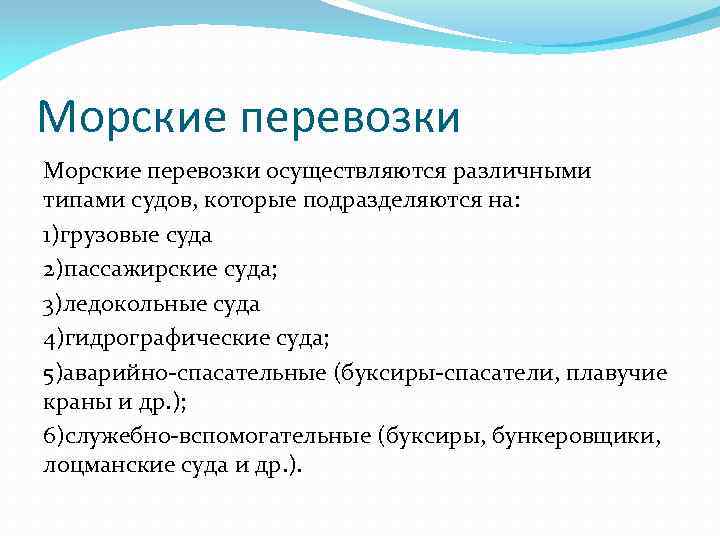 Морские перевозки

Морские перевозки осуществляются различными типами судов, которые подразделяются на:

1)грузовые суда

2)пассажирские суда;

3)ледокольные суда

4)гидрографические суда;

5)аварийно-спасательные (буксиры-спасатели, плавучие краны и др.);

6)служебно-вспомогательные (буксиры, бункеровщики, лоцманские суда и др.).